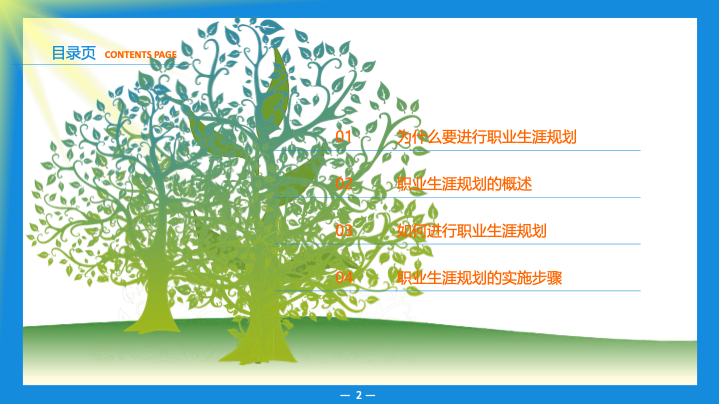 目录页 CONTENTS PAGE

01 为什么要进行职业生涯规划

02 职业生涯规划的概述

03 如何进行职业生涯规划

04 职业生涯规划的实施步骤

— 2 —